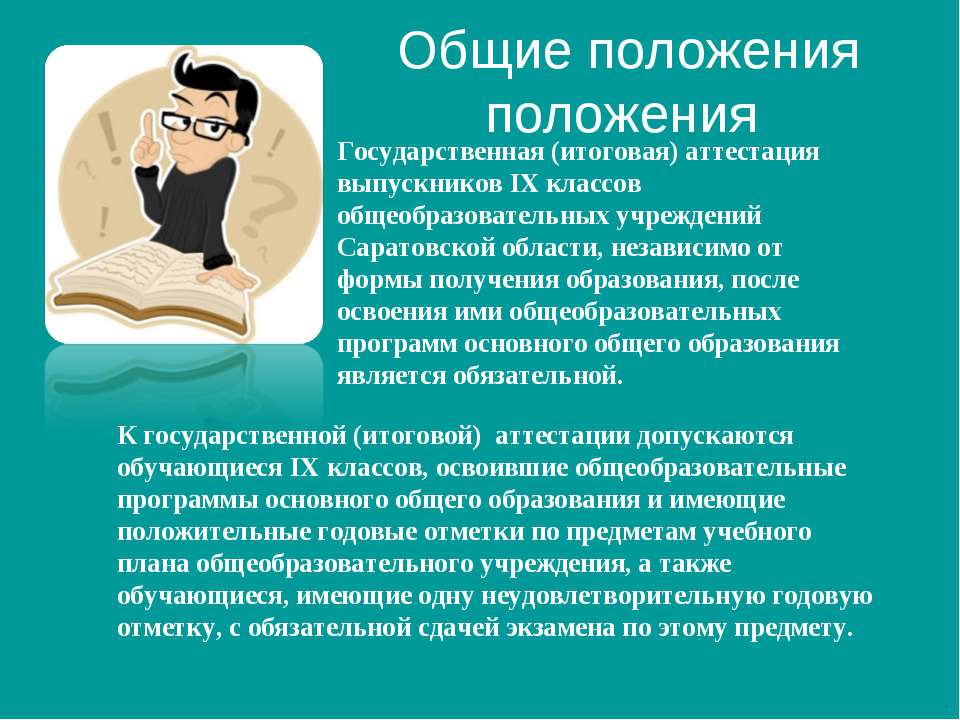 Общие положения положения

Государственная (итоговая) аттестация выпускников IX классов общеобразовательных учреждений Саратовской области, независимо от формы получения образования, после освоения ими общеобразовательных программ основного общего образования является обязательной.

К государственной (итоговой) аттестации допускаются обучающиеся IX классов, освоившие общеобразовательные программы основного общего образования и имеющие положительные годовые отметки по предметам учебного плана общеобразовательного учреждения, а также обучающиеся, имеющие одну неудовлетворительную годовую отметку, с обязательной сдачей экзамена по этому предмету.